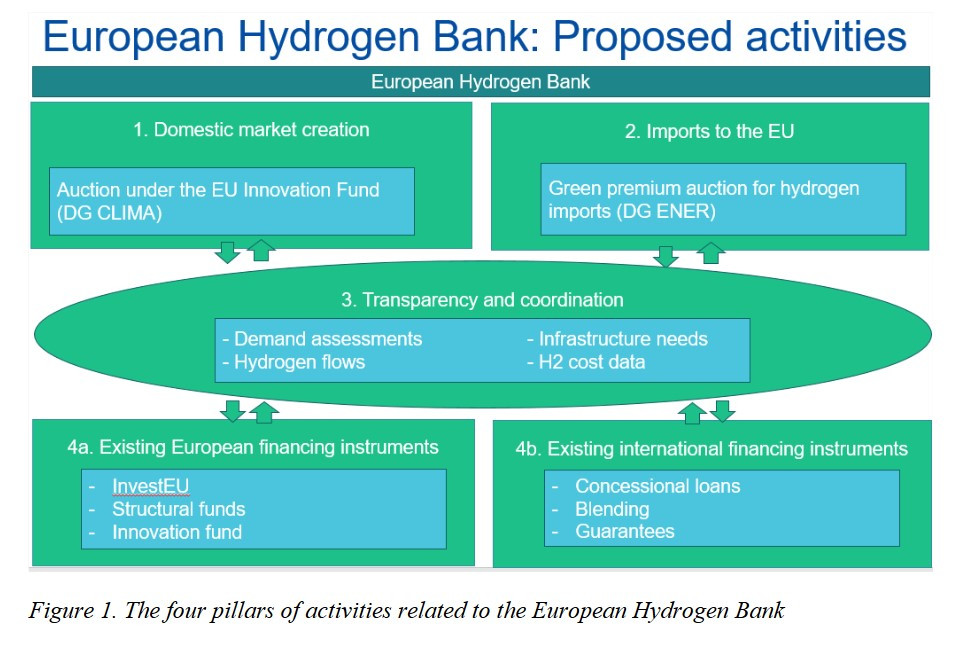 European Hydrogen Bank: Proposed activities

European Hydrogen Bank

1. Domestic market creation

Auction under the EU Innovation Fund (DG CLIMA)

2. Imports to the EU

Green premium auction for hydrogen imports (DG ENER)

3. Transparency and coordination

- Demand assessments
- Hydrogen flows

- Infrastructure needs
- H2 cost data

4a. Existing European financing instruments

- InvestEU
- Structural funds
- Innovation fund

4b. Existing international financing instruments

- Concessional loans
- Blending
- Guarantees

Figure 1. The four pillars of activities related to the European Hydrogen Bank